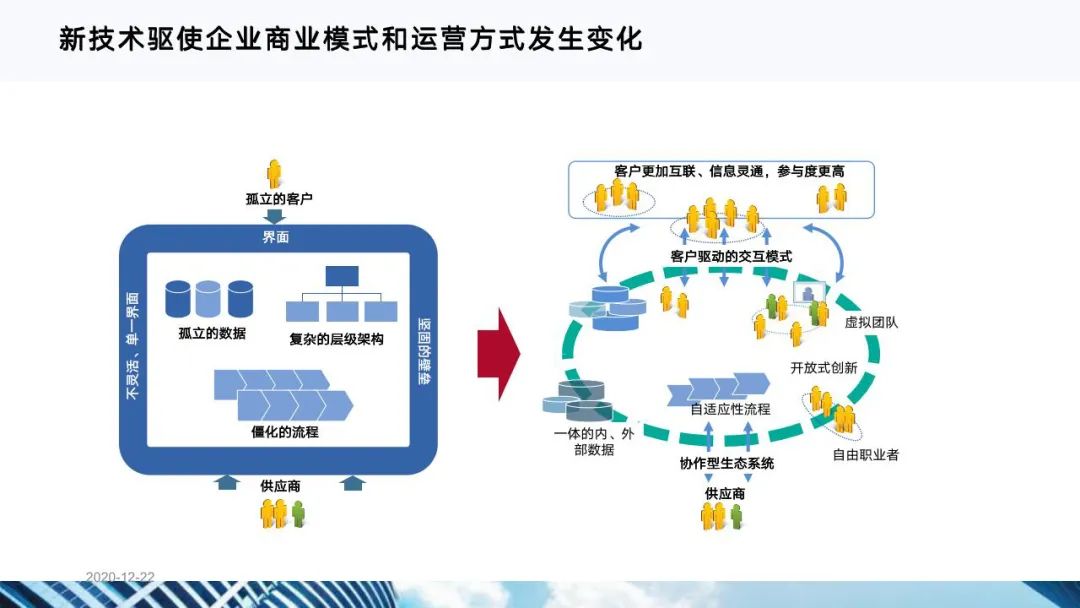 新技术驱使企业商业模式和运营方式发生变化

孤立的客户

界面

不灵活、单一界面

孤立的数据

复杂的层级架构

坚固的壁垒

僵化的流程

供应商

客户更加互联、信息灵通，参与度更高

客户驱动的交互模式

虚拟团队

开放式创新

自适应性流程

一体的内、外部数据

自由职业者

协作型生态系统

供应商

2020-12-22